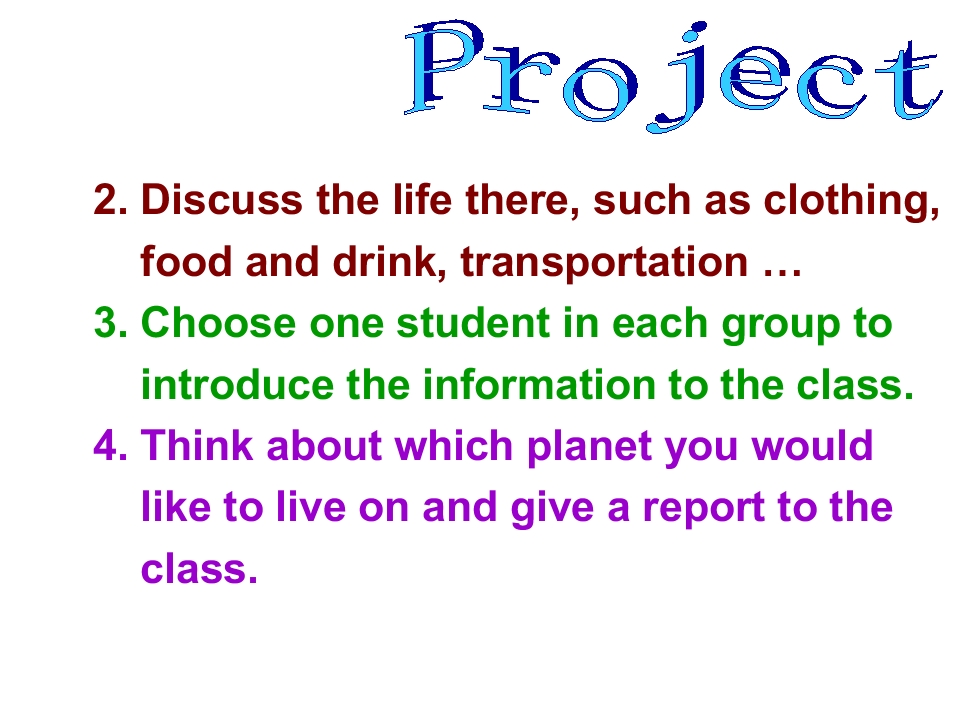 Project

2. Discuss the life there, such as clothing, food and drink, transportation …

3. Choose one student in each group to introduce the information to the class.

4. Think about which planet you would like to live on and give a report to the class.